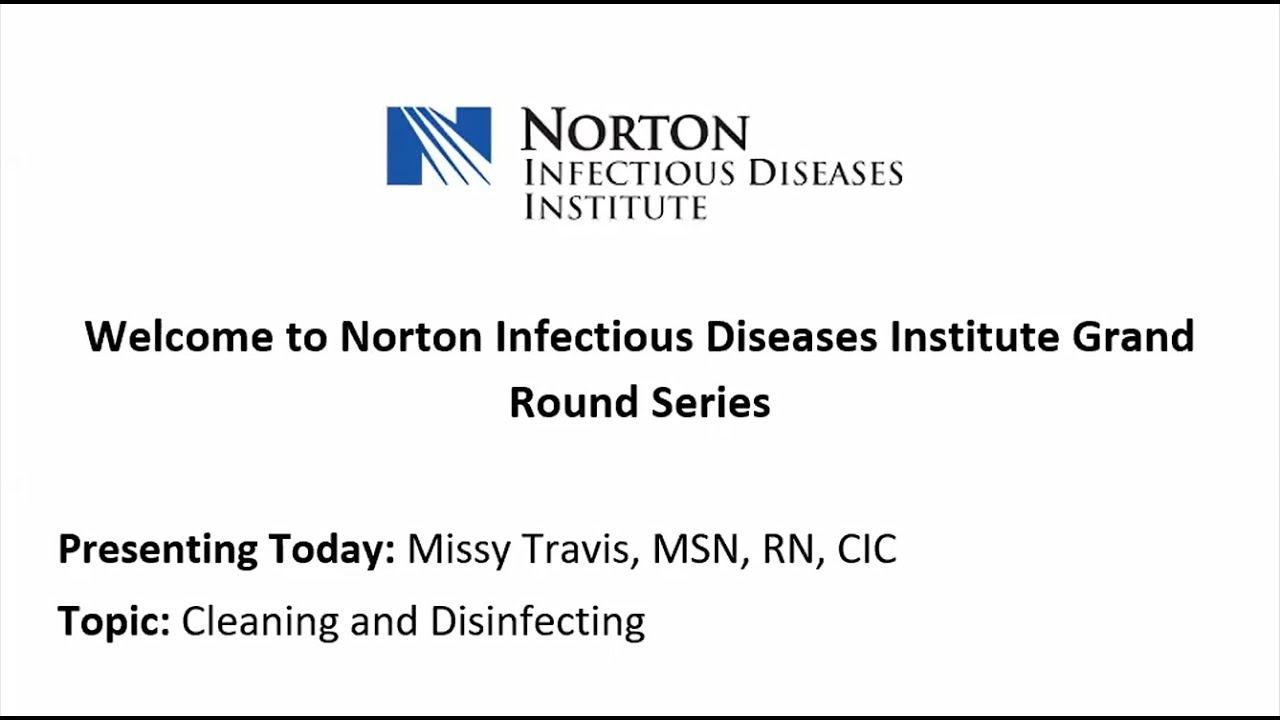 NORTON
INFECTIOUS DISEASES
INSTITUTE

Welcome to Norton Infectious Diseases Institute Grand Round Series

Presenting Today: Missy Travis, MSN, RN, CIC

Topic: Cleaning and Disinfecting